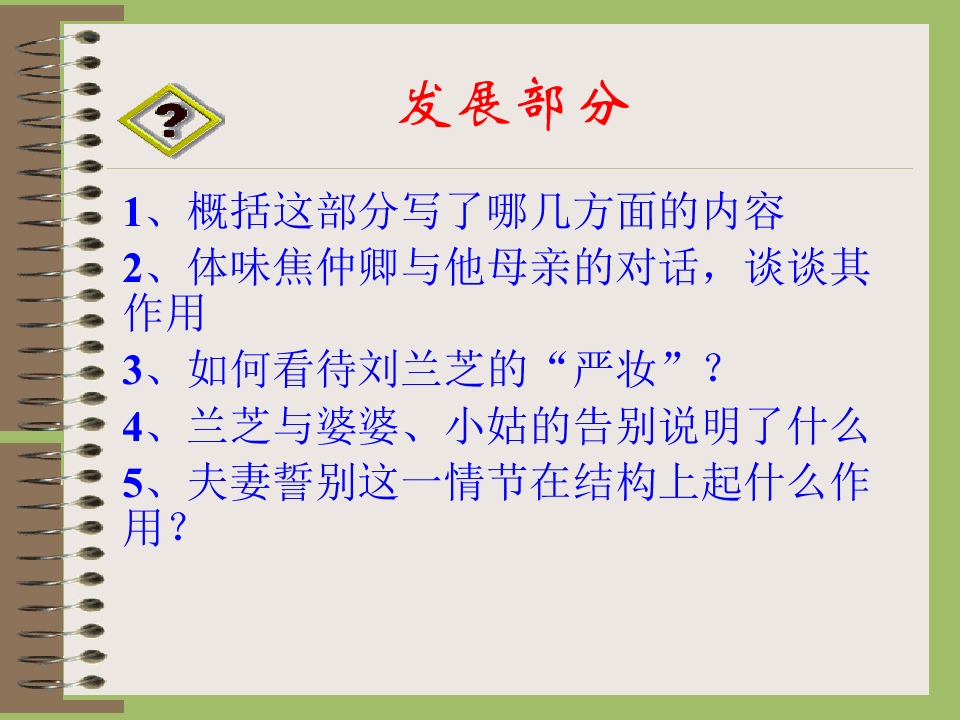 ?

发展部分

1、概括这部分写了哪几方面的内容

2、体味焦仲卿与他母亲的对话，谈谈其作用

3、如何看待刘兰芝的“严妆”？

4、兰芝与婆婆、小姑的告别说明了什么

5、夫妻誓别这一情节在结构上起什么作用？